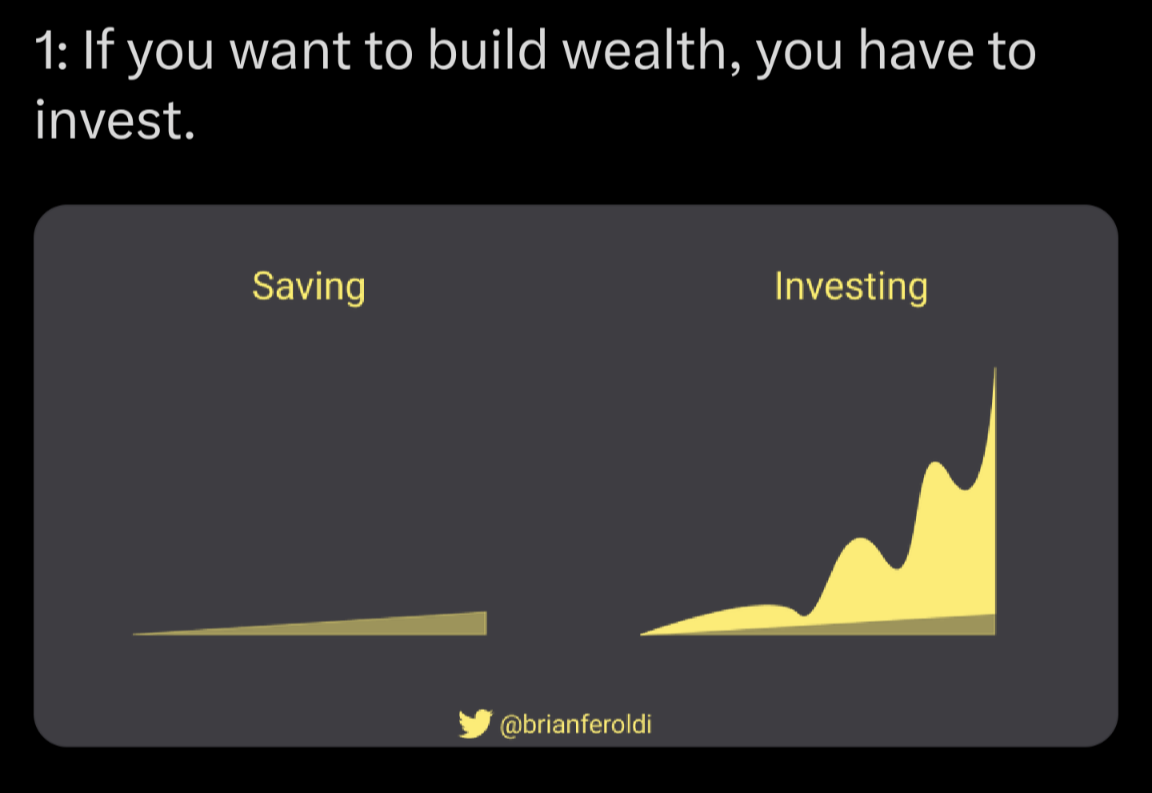 1: If you want to build wealth, you have to invest.

Saving

Investing

@brianferoldi